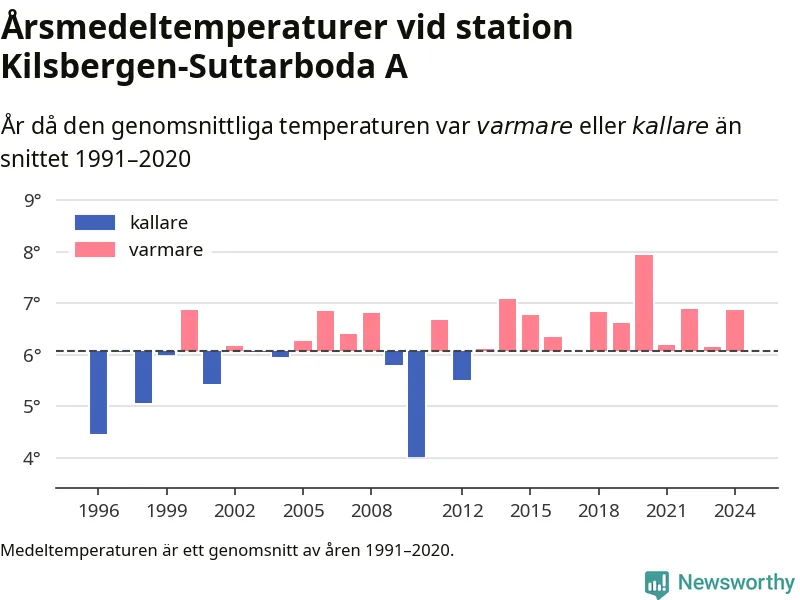 Årsmedeltemperaturer vid station Kilsbergen-Suttarboda A

År då den genomsnittliga temperaturen var varmare eller kallare än snittet 1991–2020

9°
8°
7°
6°
5°
4°

kallare
varmare

1996
1999
2002
2005
2008
2012
2015
2018
2021
2024

Medeltemperaturen är ett genomsnitt av åren 1991–2020.

Newsworthy